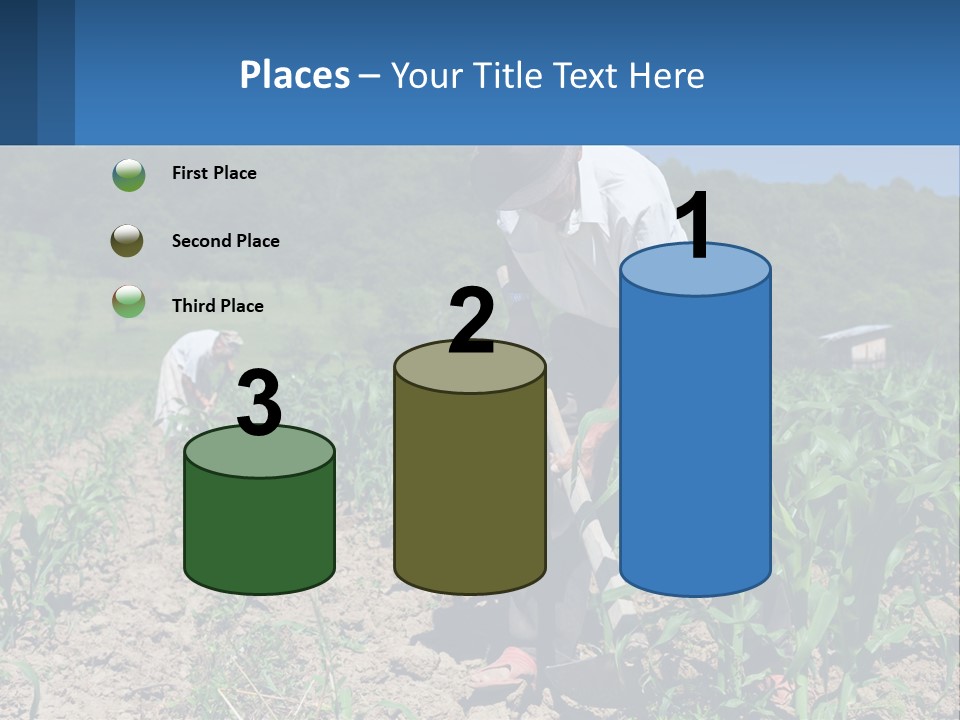 Places – Your Title Text Here

First Place

Second Place

Third Place

3

2

1